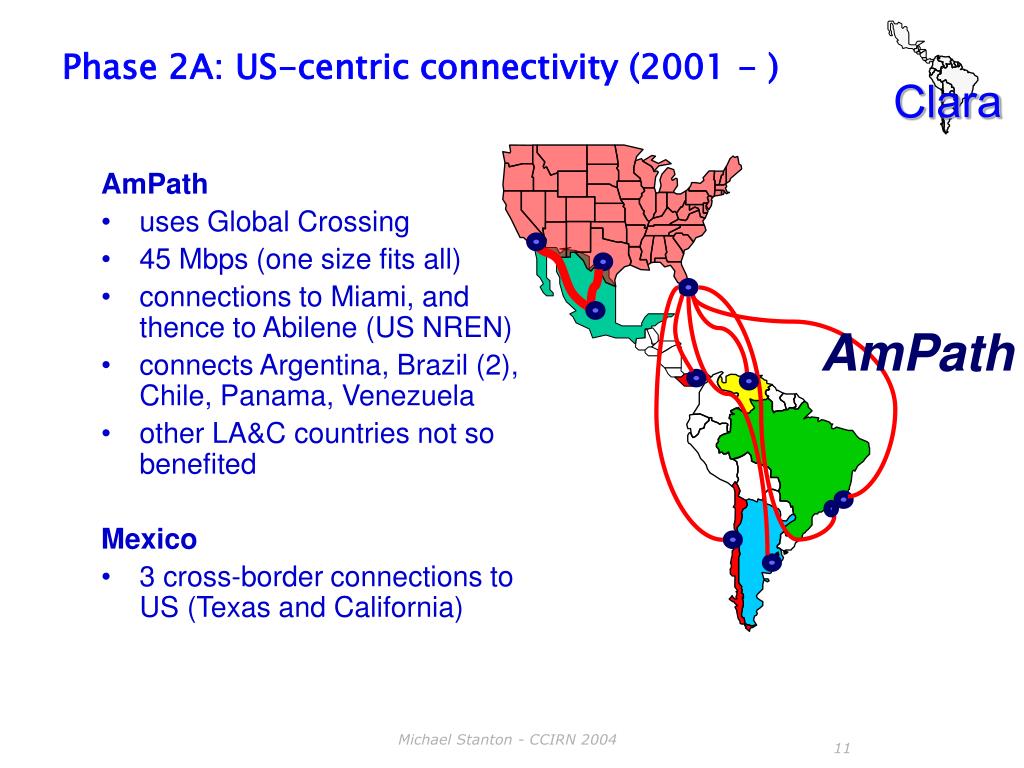 Phase 2A: US-centric connectivity (2001 - )

Clara

AmPath
• uses Global Crossing
• 45 Mbps (one size fits all)
• connections to Miami, and thence to Abilene (US NREN)
• connects Argentina, Brazil (2), Chile, Panama, Venezuela
• other LA&C countries not so benefited

Mexico
• 3 cross-border connections to US (Texas and California)

AmPath

Michael Stanton - CCIRN 2004

11